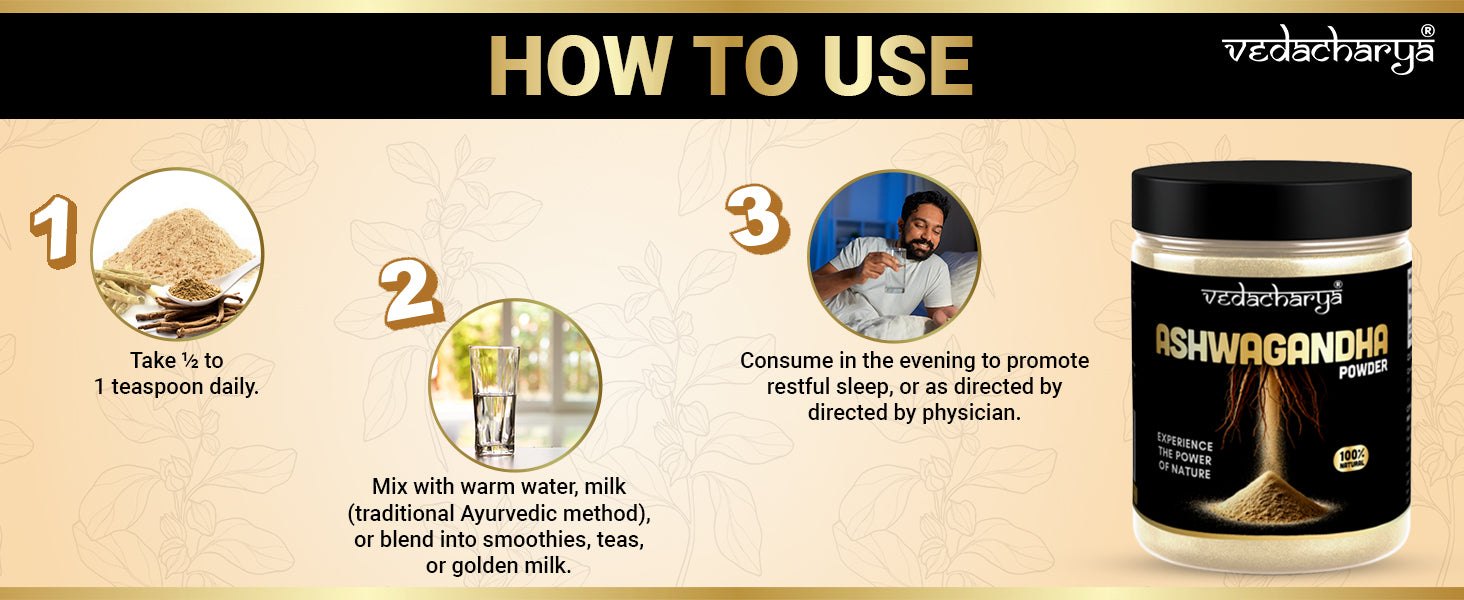 HOW TO USE

vedacharya®

1

Take ½ to 1 teaspoon daily.

2

Mix with warm water, milk (traditional Ayurvedic method), or blend into smoothies, teas, or golden milk.

3

Consume in the evening to promote restful sleep, or as directed by directed by physician.

vedacharya®

ASHWAGANDHA POWDER

EXPERIENCE THE POWER OF NATURE

100% NATURAL